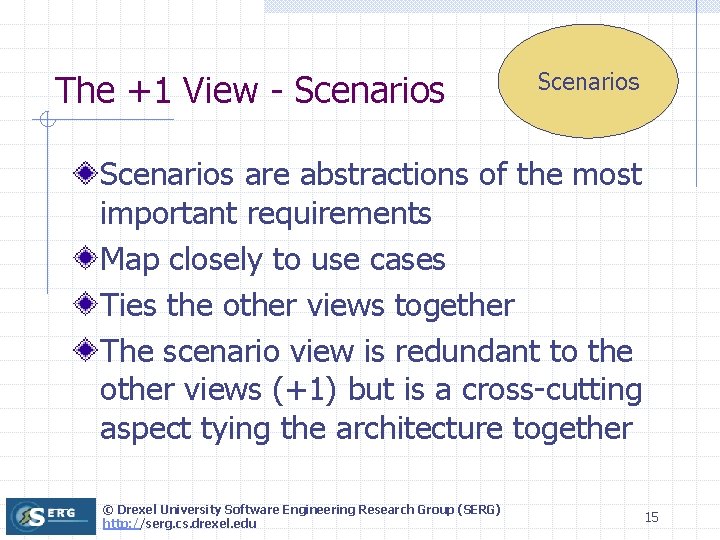 The +1 View - Scenarios

Scenarios

Scenarios are abstractions of the most important requirements

Map closely to use cases

Ties the other views together

The scenario view is redundant to the other views (+1) but is a cross-cutting aspect tying the architecture together

SERG

© Drexel University Software Engineering Research Group (SERG)
http://serg.cs.drexel.edu

15